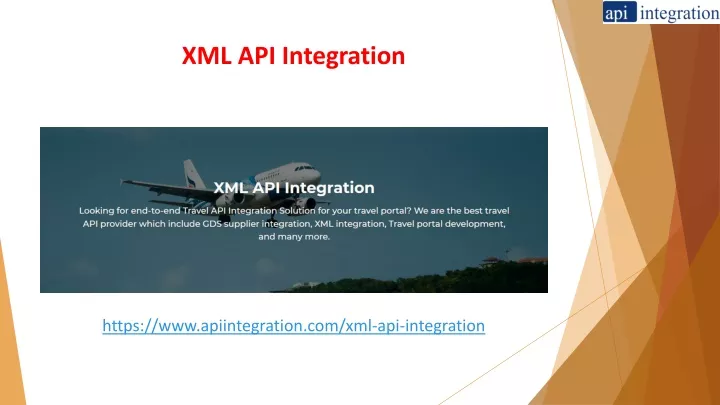 api integration

XML API Integration

XML API Integration

Looking for end-to-end Travel API Integration Solution for your travel portal? We are the best travel API provider which include GDS supplier integration, XML integration, Travel portal development, and many more.

https://www.apiintegration.com/xml-api-integration